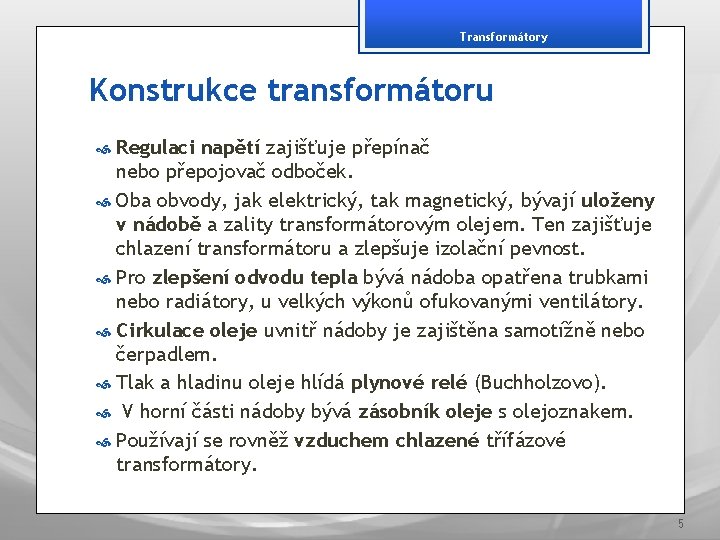 Transformátory

Konstrukce transformátoru

Regulaci napětí zajišťuje přepínač nebo přepojovač odboček.

Oba obvody, jak elektrický, tak magnetický, bývají uloženy v nádobě a zality transformátorovým olejem. Ten zajišťuje chlazení transformátoru a zlepšuje izolační pevnost.

Pro zlepšení odvodu tepla bývá nádoba opatřena trubkami nebo radiátory, u velkých výkonů ofukovanými ventilátory.

Cirkulace oleje uvnitř nádoby je zajištěna samotížně nebo čerpadlem.

Tlak a hladinu oleje hlídá plynové relé (Buchholzovo).

V horní části nádoby bývá zásobník oleje s olejoznakem.

Používají se rovněž vzduchem chlazené třífázové transformátory.

5